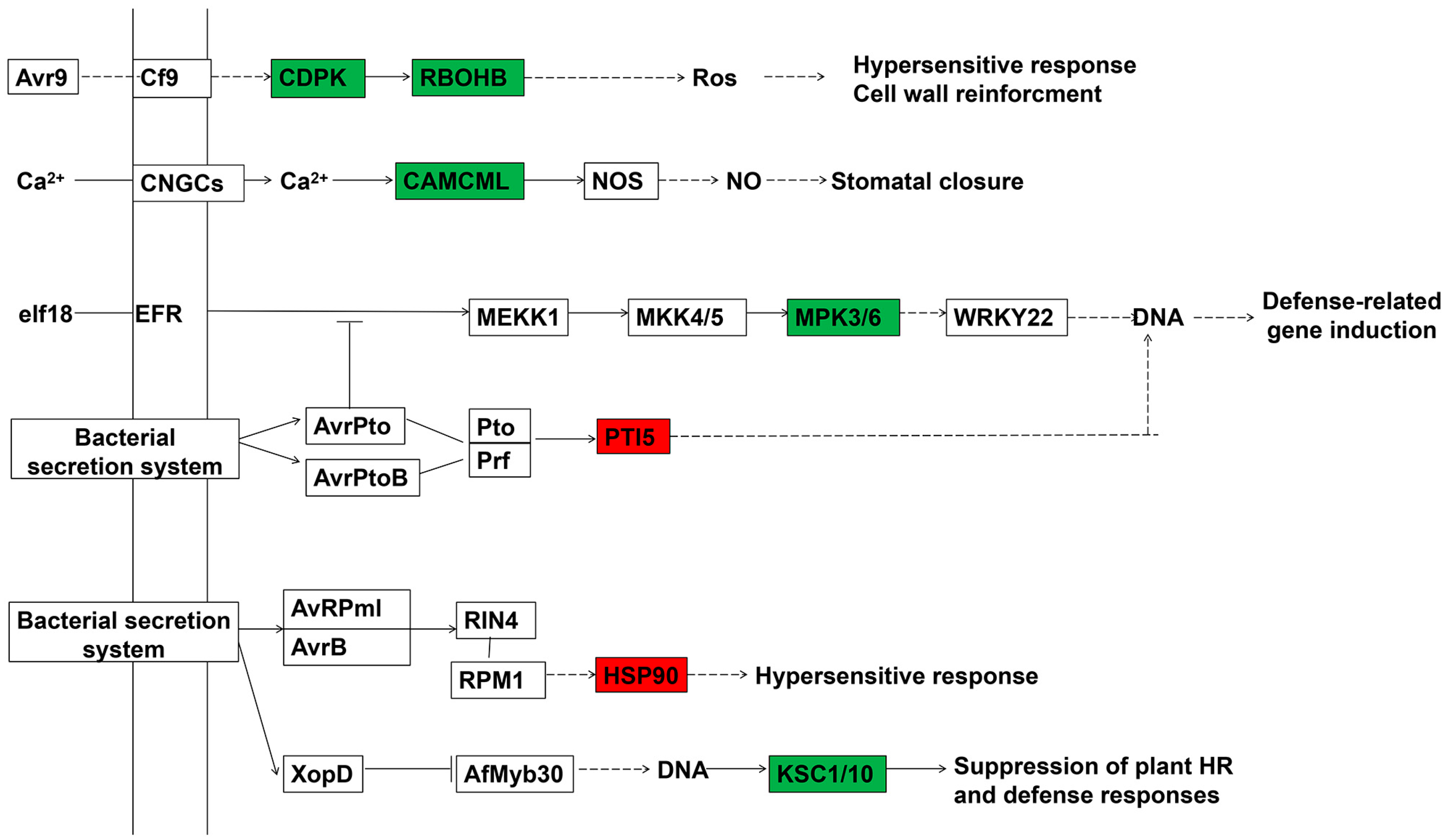 Avr9
Cf9
CDPK
RBOHB
Ros
Hypersensitive response
Cell wall reinforcment

$Ca^{2+}$
CNGCs
$Ca^{2+}$
CAMCML
NOS
NO
Stomatal closure

elf18
EFR
MEKK1
MKK4/5
MPK3/6
WRKY22
DNA
Defense-related gene induction

Bacterial secretion system
AvrPto
AvrPtoB
Pto
Prf
PTI5

Bacterial secretion system
AvRPml
AvrB
RIN4
RPM1
HSP90
Hypersensitive response

XopD
AfMyb30
DNA
KSC1/10
Suppression of plant HR and defense responses